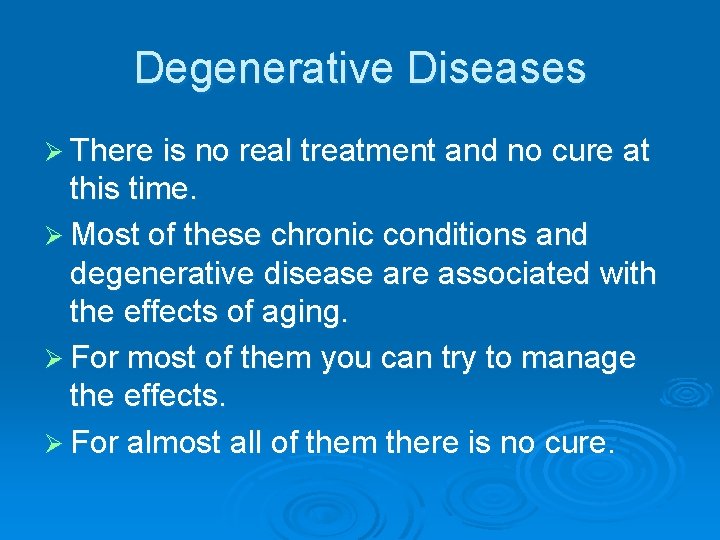 Degenerative Diseases

➢ There is no real treatment and no cure at this time.

➢ Most of these chronic conditions and degenerative disease are associated with the effects of aging.

➢ For most of them you can try to manage the effects.

➢ For almost all of them there is no cure.